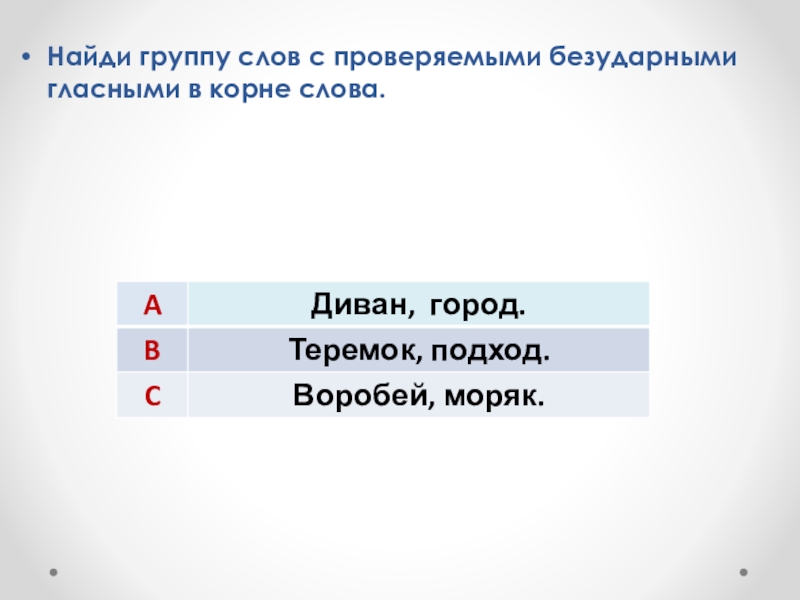 • Найди группу слов с проверяемыми безударными гласными в корне слова.

| A | Диван, город. |
|---|---|
| B | Теремок, подход. |
| C | Воробей, моряк. |